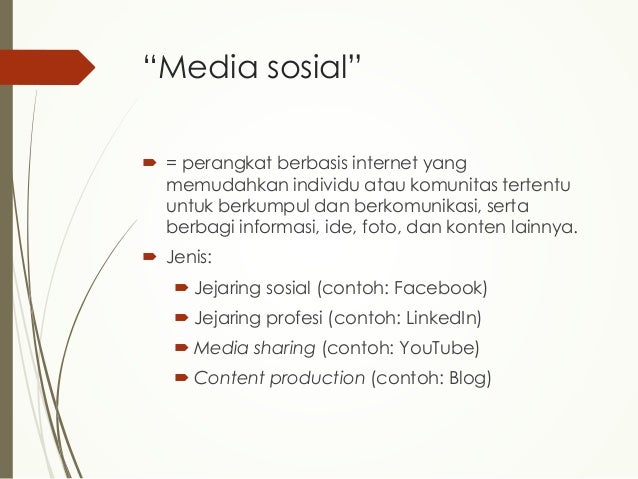 “Media sosial”

= perangkat berbasis internet yang memudahkan individu atau komunitas tertentu untuk berkumpul dan berkomunikasi, serta berbagi informasi, ide, foto, dan konten lainnya.

Jenis:

Jejaring sosial (contoh: Facebook)

Jejaring profesi (contoh: LinkedIn)

Media sharing (contoh: YouTube)

Content production (contoh: Blog)